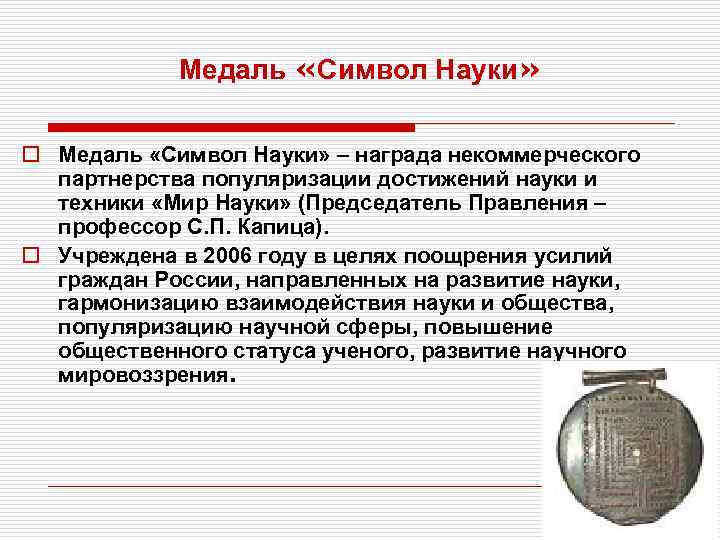 Медаль «Символ Науки»

Медаль «Символ Науки» – награда некоммерческого партнерства популяризации достижений науки и техники «Мир Науки» (Председатель Правления – профессор С.П. Капица).

Учреждена в 2006 году в целях поощрения усилий граждан России, направленных на развитие науки, гармонизацию взаимодействия науки и общества, популяризацию научной сферы, повышение общественного статуса ученого, развитие научного мировоззрения.